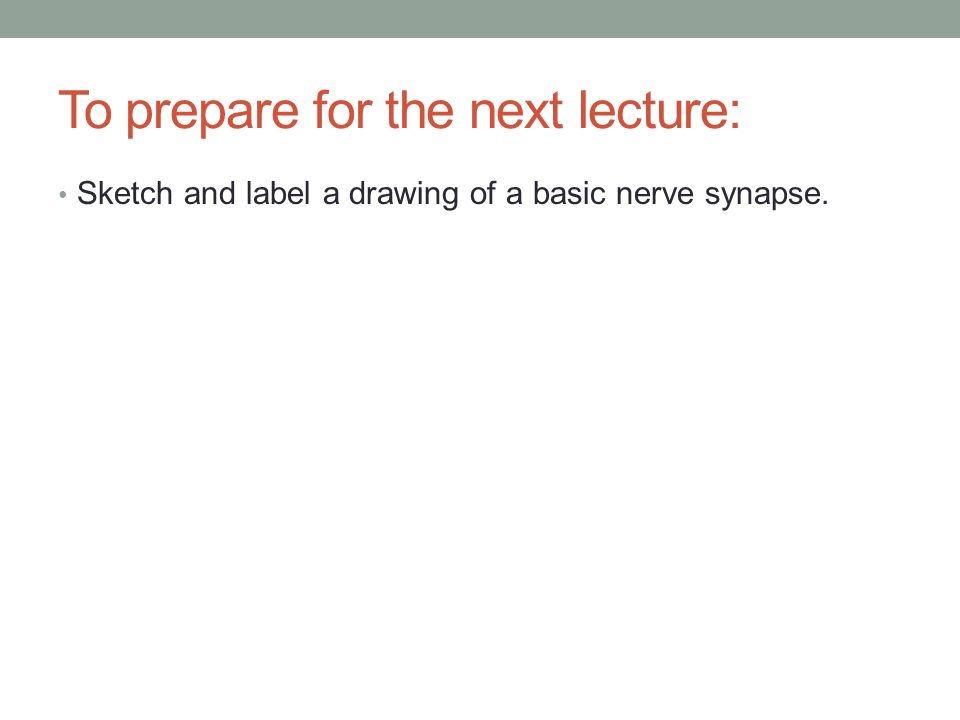 To prepare for the next lecture:

• Sketch and label a drawing of a basic nerve synapse.